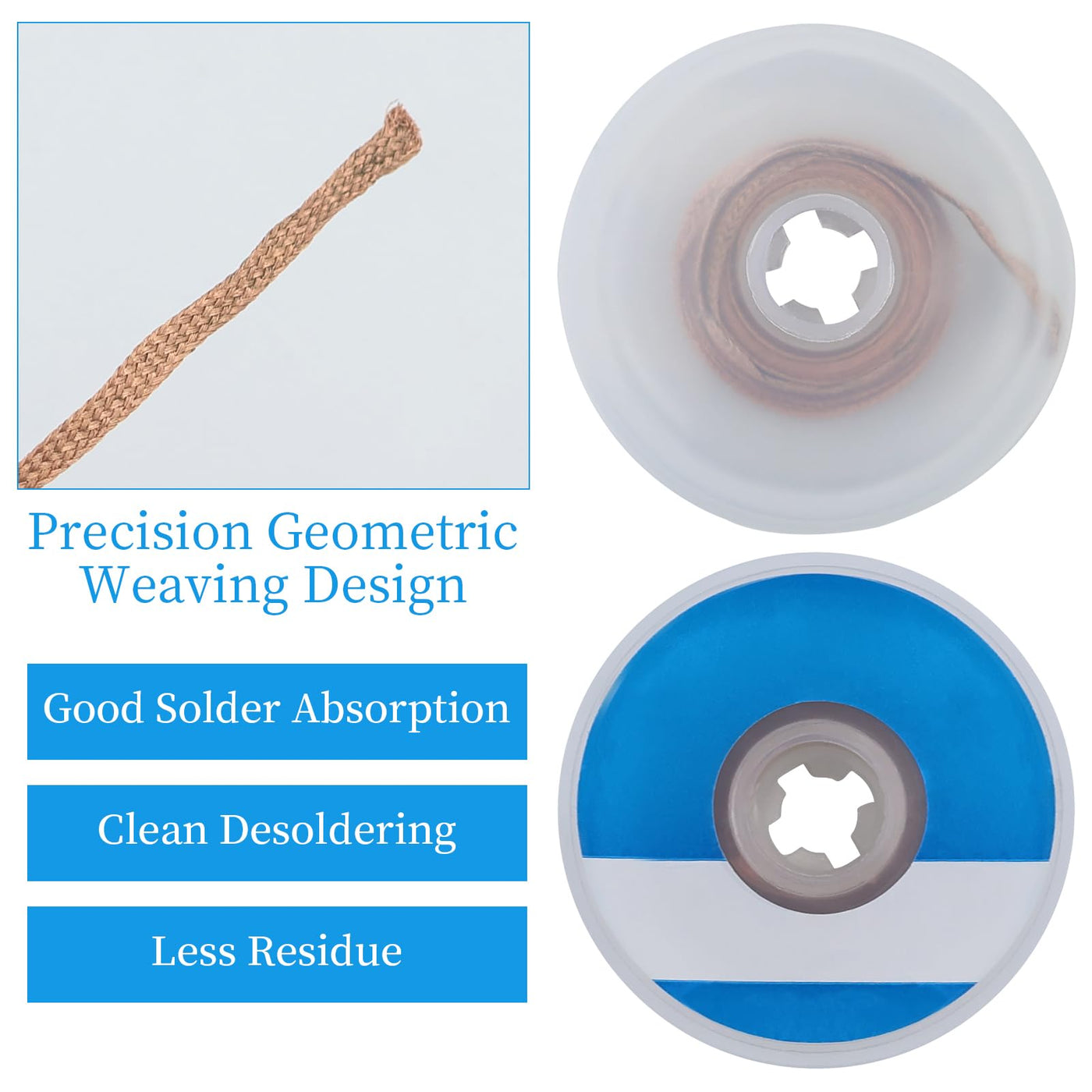 Precision Geometric Weaving Design

Good Solder Absorption

Clean Desoldering

Less Residue